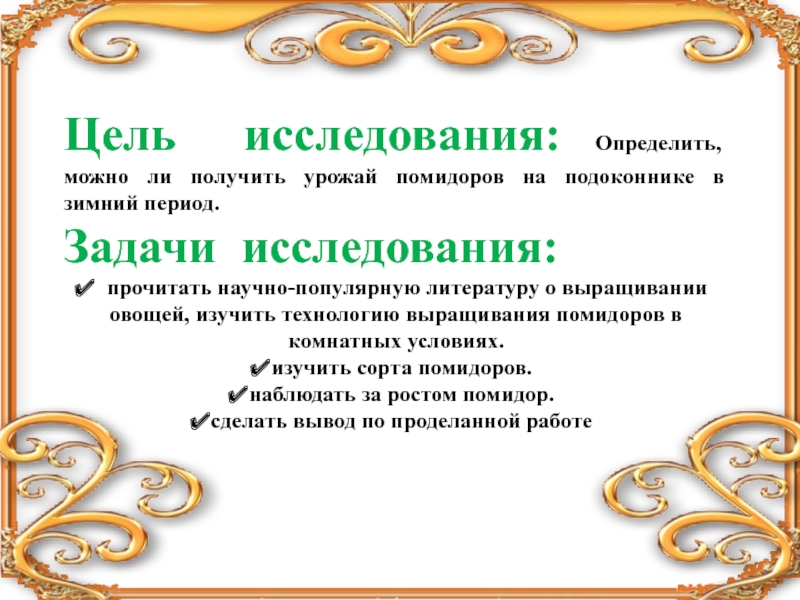 Цель исследования: Определить, можно ли получить урожай помидоров на подоконнике в зимний период.

Задачи исследования:

✔ прочитать научно-популярную литературу о выращивании овощей, изучить технологию выращивания помидоров в комнатных условиях.

✔изучить сорта помидоров.

✔наблюдать за ростом помидор.

✔сделать вывод по проделанной работе